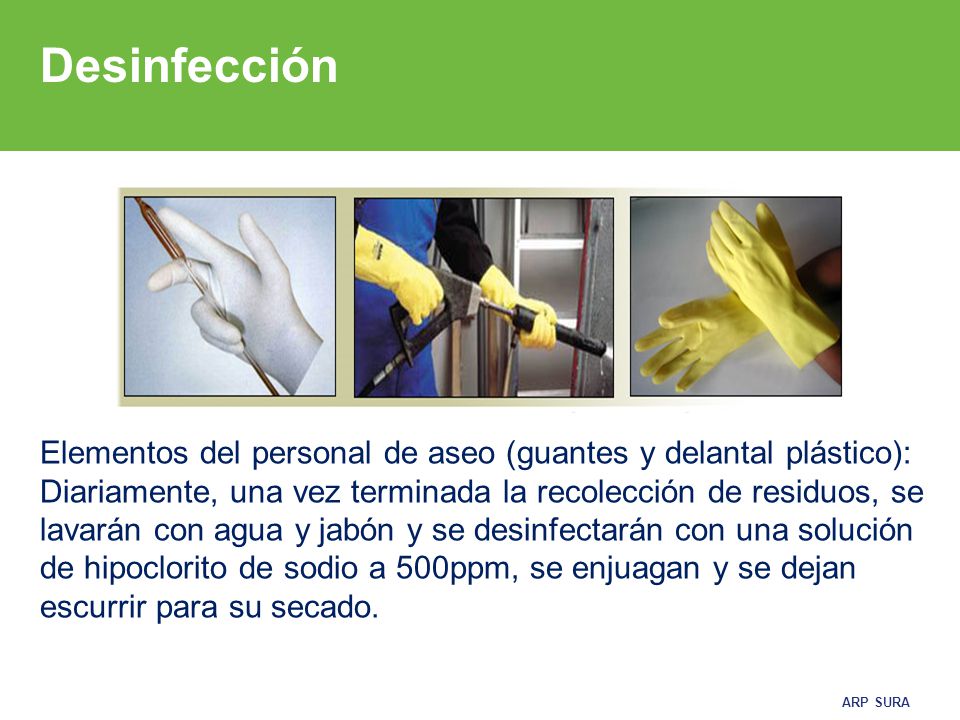 Desinfección

Elementos del personal de aseo (guantes y delantal plástico): Diariamente, una vez terminada la recolección de residuos, se lavarán con agua y jabón y se desinfectarán con una solución de hipoclorito de sodio a 500ppm, se enjuagan y se dejan escurrir para su secado.

ARP SURA